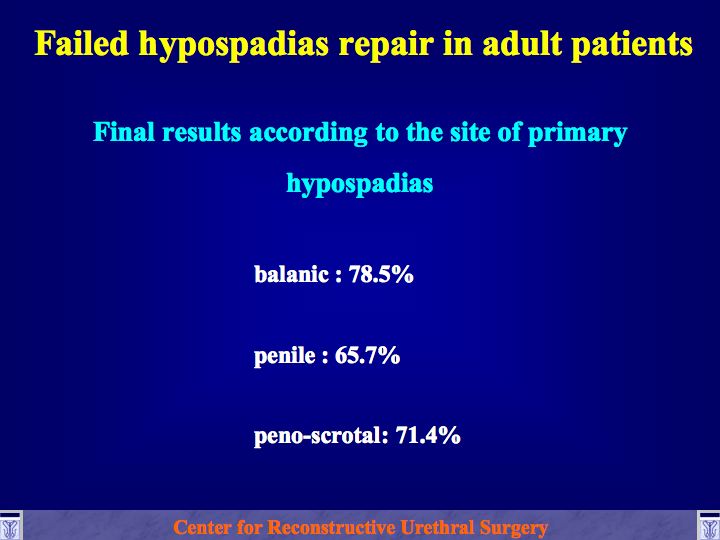 Failed hypospadias repair in adult patients

Final results according to the site of primary hypospadias

balanic : 78.5%

penile : 65.7%

peno-scrotal: 71.4%

Center for Reconstructive Urethral Surgery